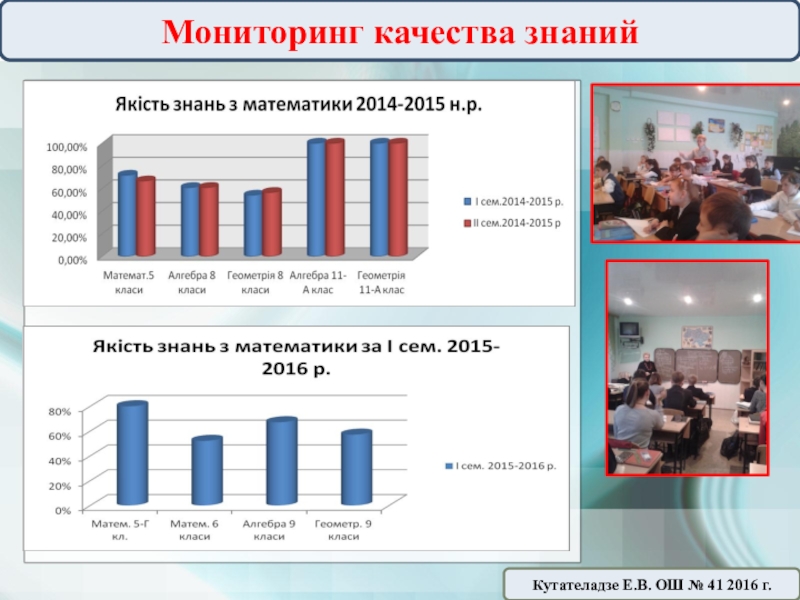 Мониторинг качества знаний

Якість знань з математики 2014-2015 н.р.

100,00%
80,00%
60,00%
40,00%
20,00%
0,00%

Математ.5 класи
Алгебра 8 класи
Геометрія 8 класи
Алгебра 11-А клас
Геометрія 11-А клас

I сем.2014-2015 р.
II сем.2014-2015 р

Якість знань з математики за I сем. 2015-2016 р.

80%
60%
40%
20%
0%

Матем. 5-Г кл.
Матем. 6 класи
Алгебра 9 класи
Геометр. 9 класи

I сем. 2015-2016 р.

Кутателадзе Е.В. ОШ № 41 2016 г.